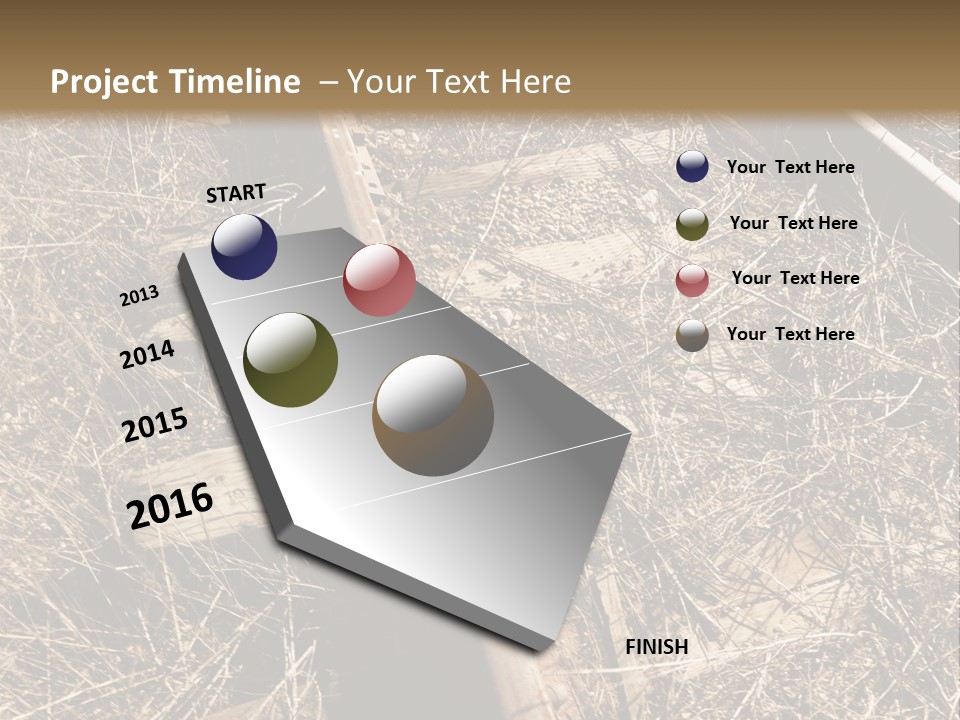 Project Timeline – Your Text Here

START

2013

2014

2015

2016

FINISH

Your Text Here

Your Text Here

Your Text Here

Your Text Here